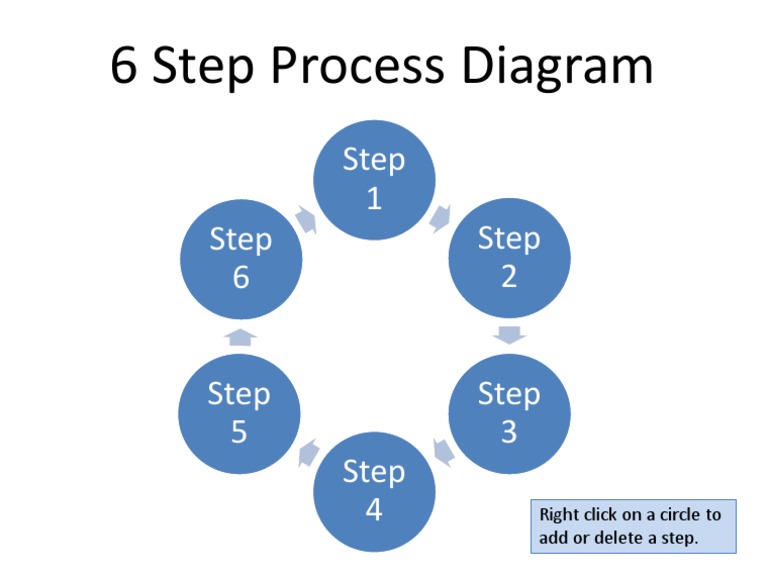 6 Step Process Diagram

Step 1

Step 2

Step 3

Step 4

Step 5

Step 6

Right click on a circle to add or delete a step.